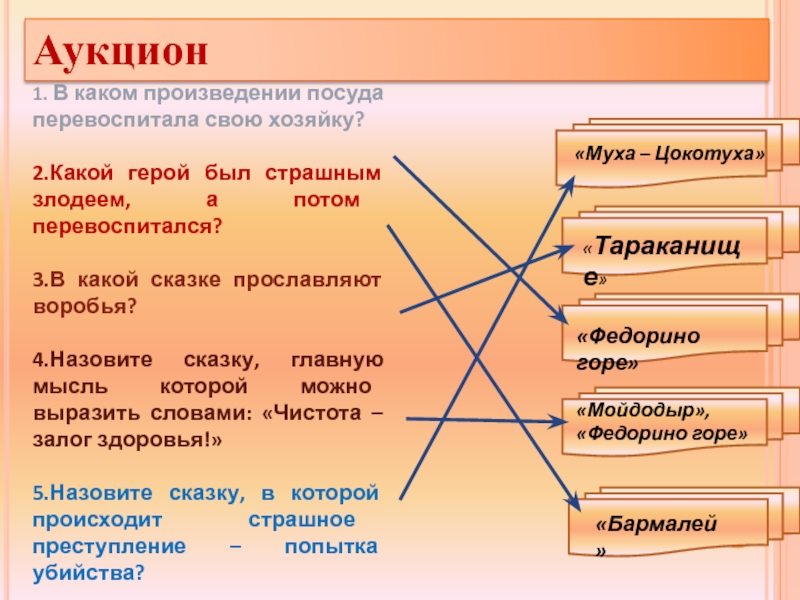 Аукцион

1. В каком произведении посуда перевоспитала свою хозяйку?

2.Какой герой был страшным злодеем, а потом перевоспитался?

3.В какой сказке прославляют воробья?

4.Назовите сказку, главную мысль которой можно выразить словами: «Чистота – залог здоровья!»

5.Назовите сказку, в которой происходит страшное преступление – попытка убийства?

«Муха – Цокотуха»

«Тараканище»

«Федорино горе»

«Мойдодыр», «Федорино горе»

«Бармалей»